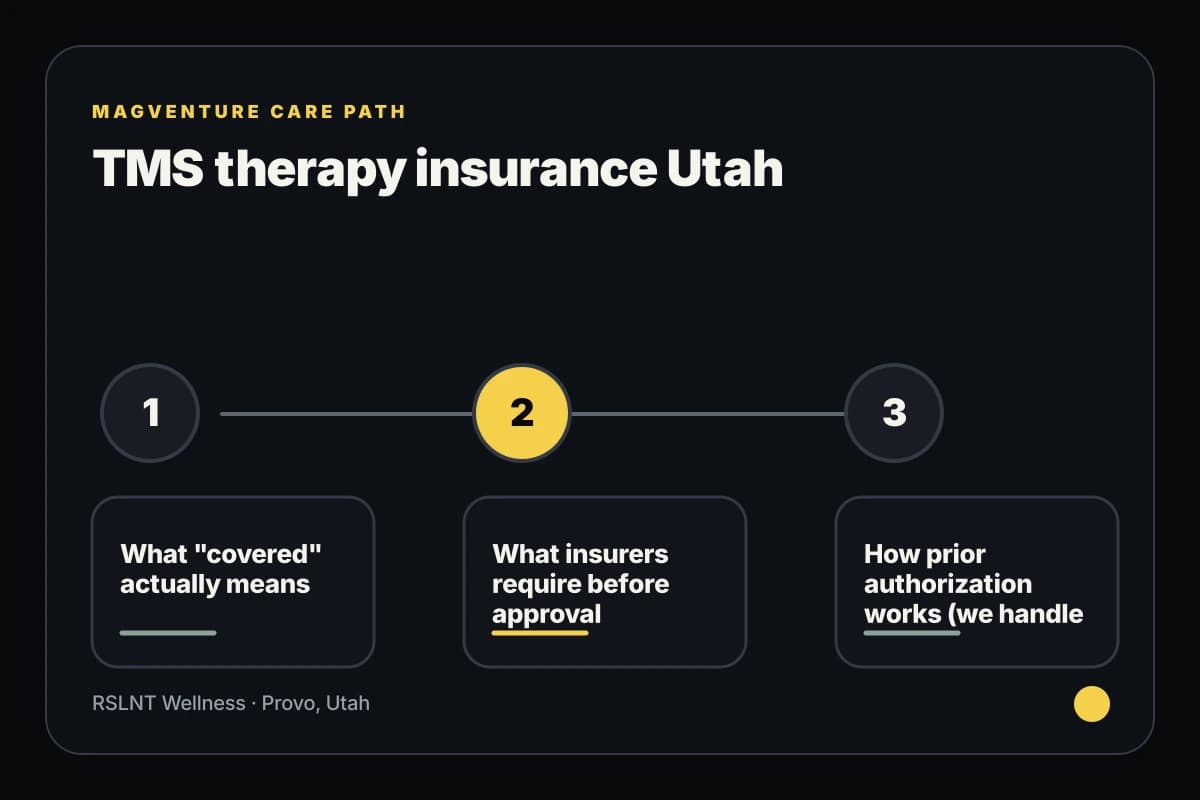 MAGVENTURE CARE PATH

TMS therapy insurance Utah

1

2

3

What "covered" actually means

What insurers require before approval

How prior authorization works (we handle

RSLNT Wellness · Provo, Utah